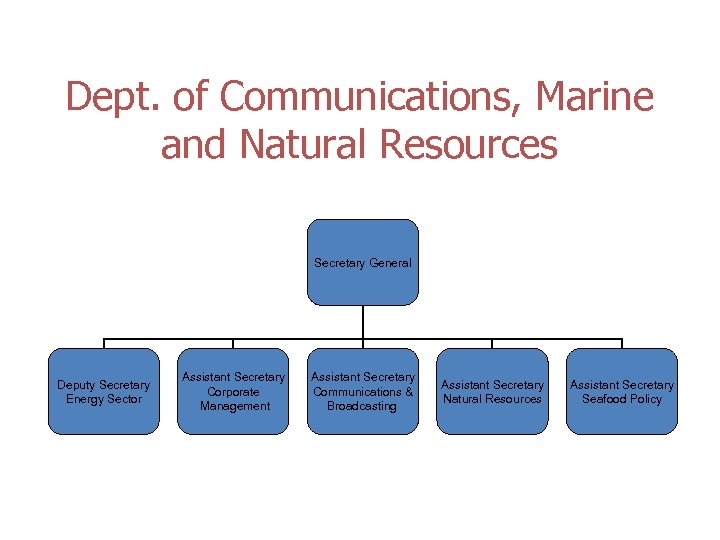 Dept. of Communications, Marine and Natural Resources

Secretary General

Deputy Secretary Energy Sector

Assistant Secretary Corporate Management

Assistant Secretary Communications & Broadcasting

Assistant Secretary Natural Resources

Assistant Secretary Seafood Policy